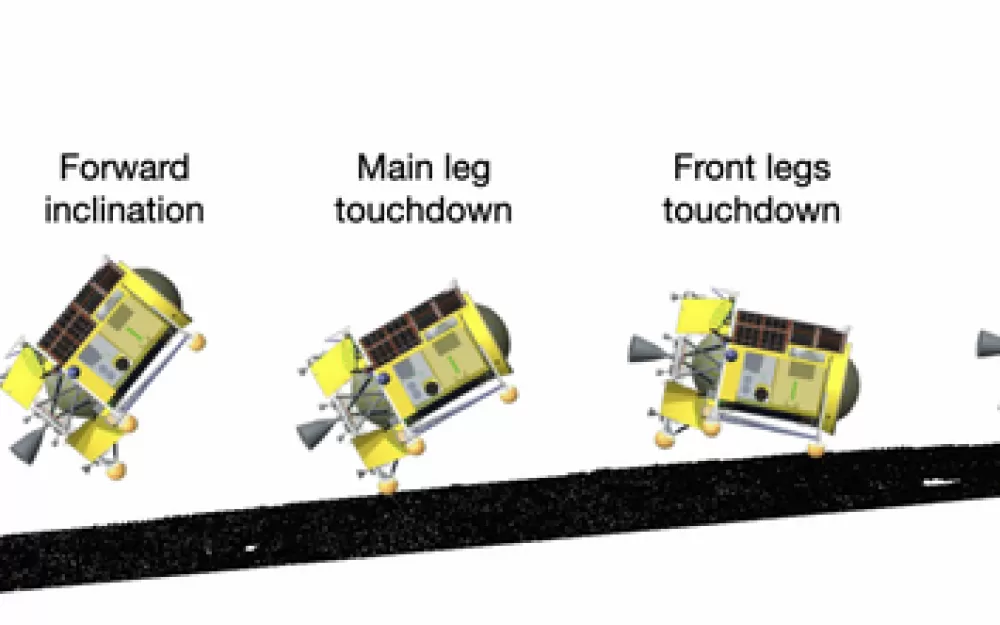 Forward inclination

Main leg touchdown

Front legs touchdown